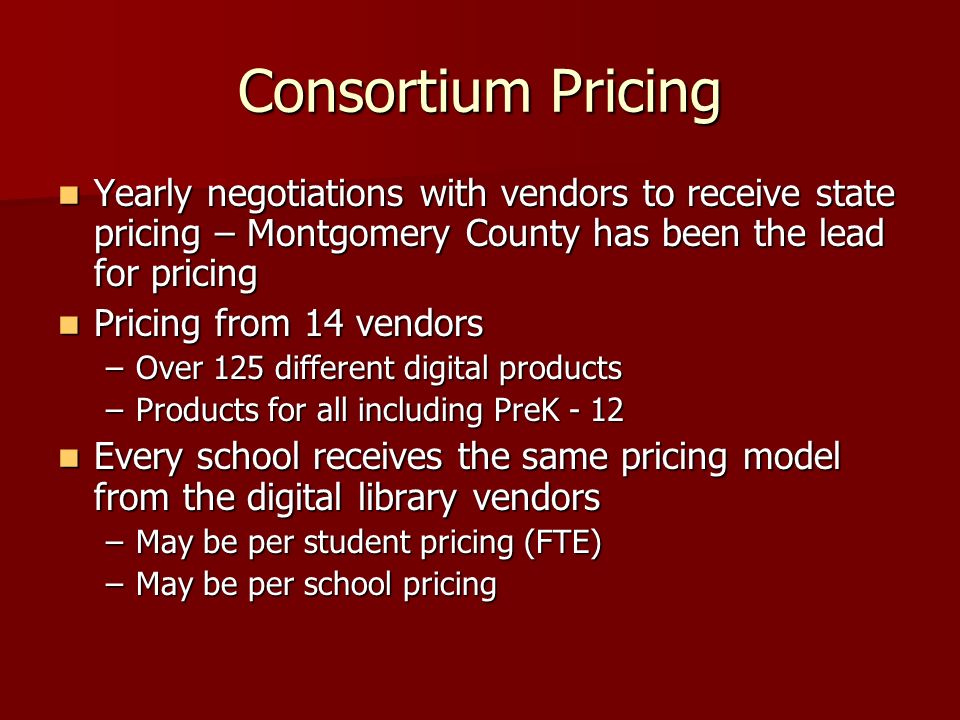 Consortium Pricing

- Yearly negotiations with vendors to receive state pricing – Montgomery County has been the lead for pricing
- Pricing from 14 vendors
  – Over 125 different digital products
  – Products for all including PreK - 12
- Every school receives the same pricing model from the digital library vendors
  – May be per student pricing (FTE)
  – May be per school pricing